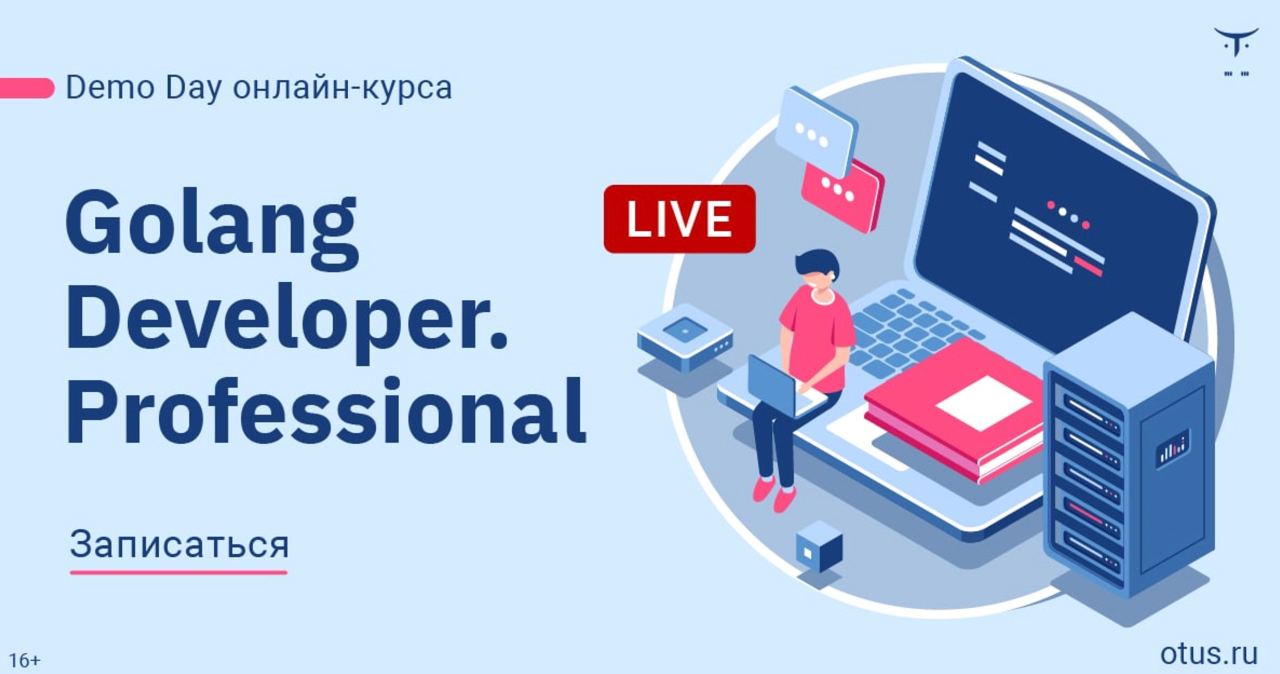 Demo Day онлайн-курса

Golang Developer. Professional

LIVE

Записаться

16+

otus.ru